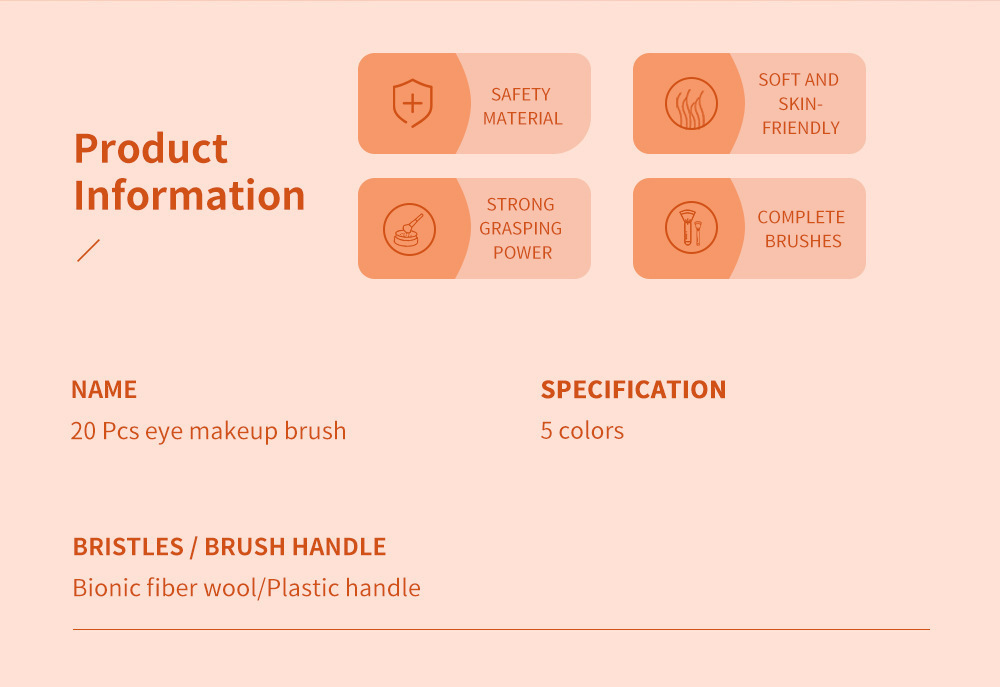 Product Information

SAFETY MATERIAL

SOFT AND SKIN-FRIENDLY

STRONG GRASPING POWER

COMPLETE BRUSHES

NAME
20 Pcs eye makeup brush

SPECIFICATION
5 colors

BRISTLES / BRUSH HANDLE
Bionic fiber wool/Plastic handle